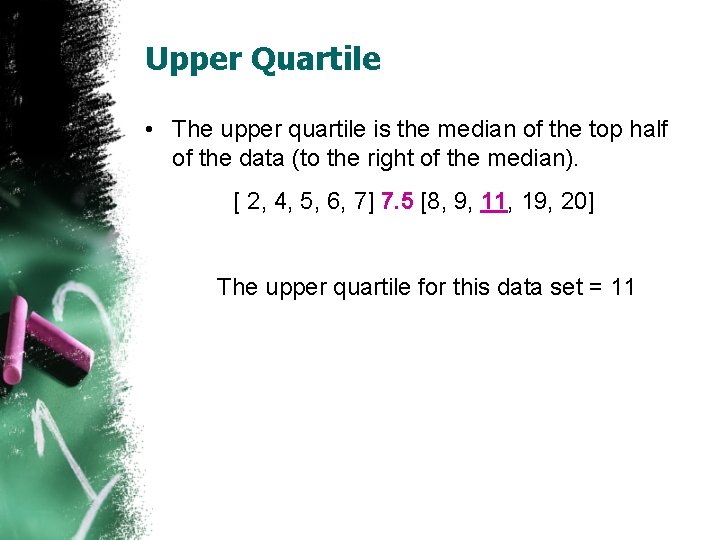 Upper Quartile

• The upper quartile is the median of the top half of the data (to the right of the median).

[ 2, 4, 5, 6, 7] 7.5 [8, 9, 11, 19, 20]

The upper quartile for this data set = 11